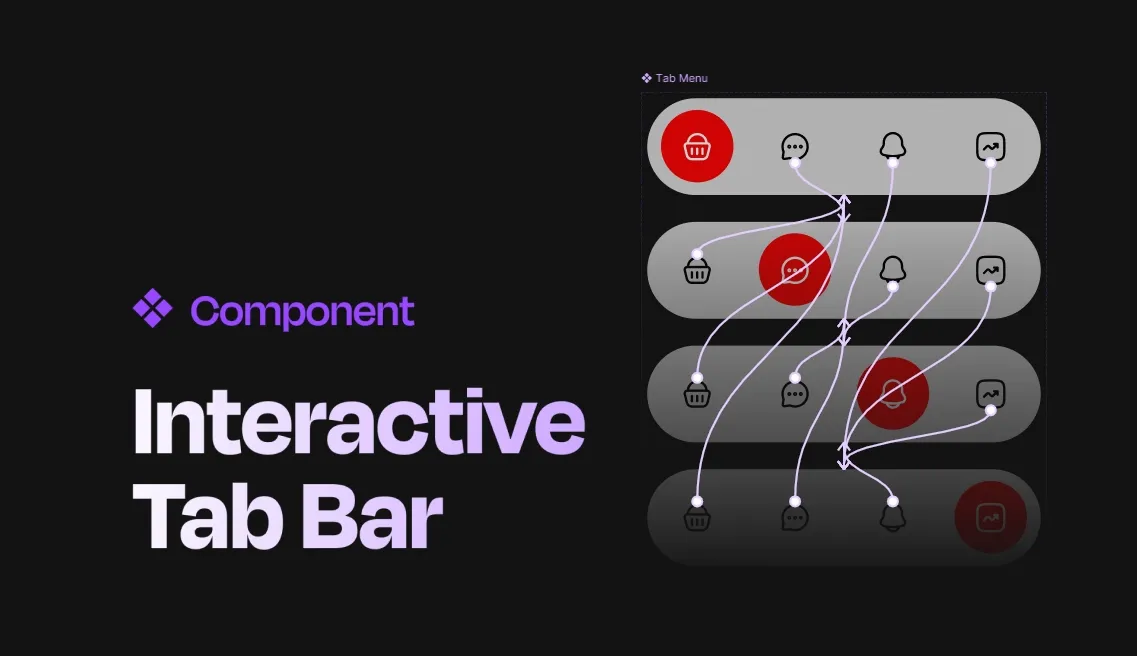 Component

Interactive Tab Bar

Tab Menu